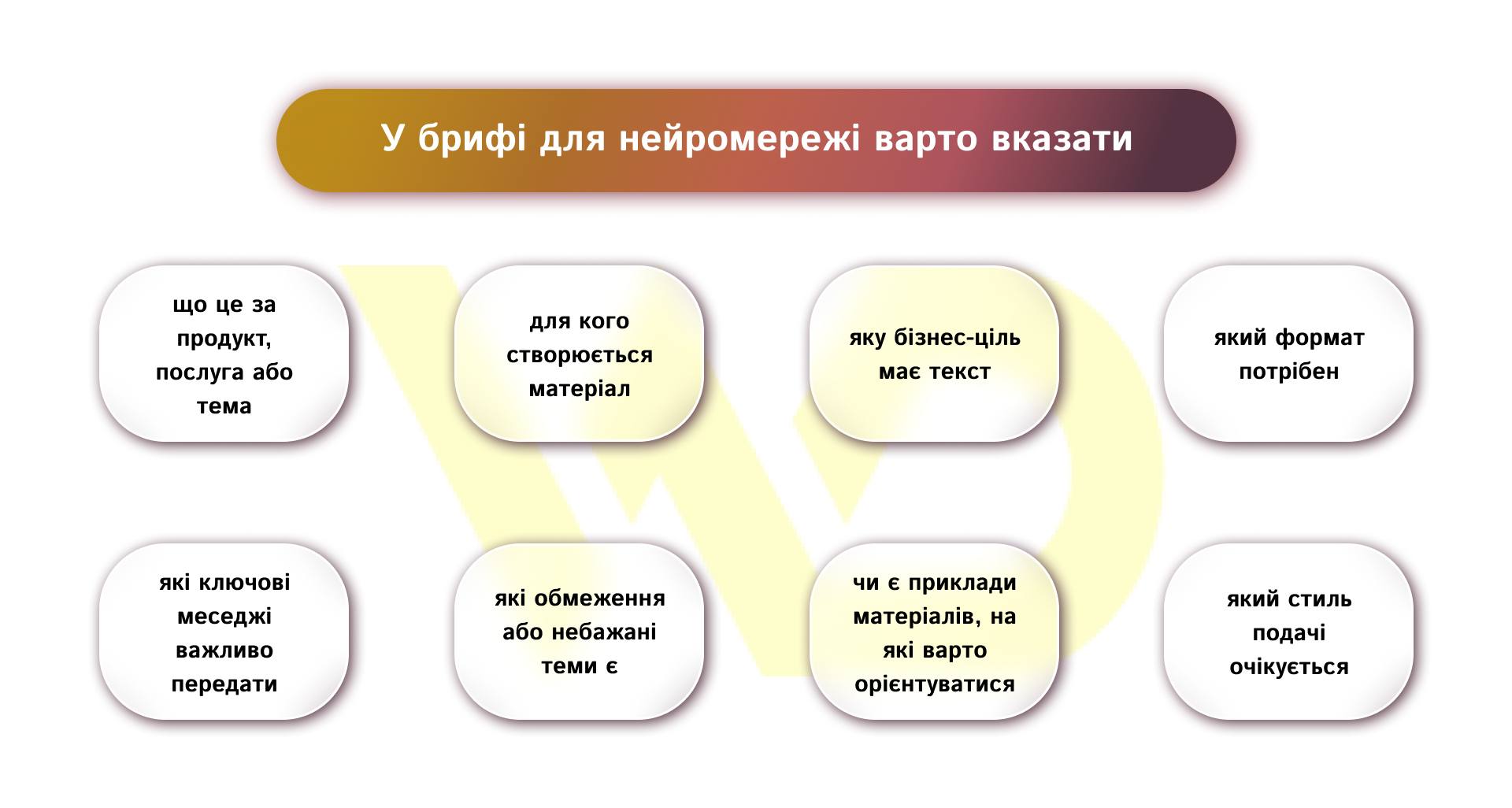 У брифі для нейромережі варто вказати

що це за продукт, послуга або тема

для кого створюється матеріал

яку бізнес-ціль має текст

який формат потрібен

які ключові меседжі важливо передати

які обмеження або небажані теми є

чи є приклади матеріалів, на які варто орієнтуватися

який стиль подачі очікується